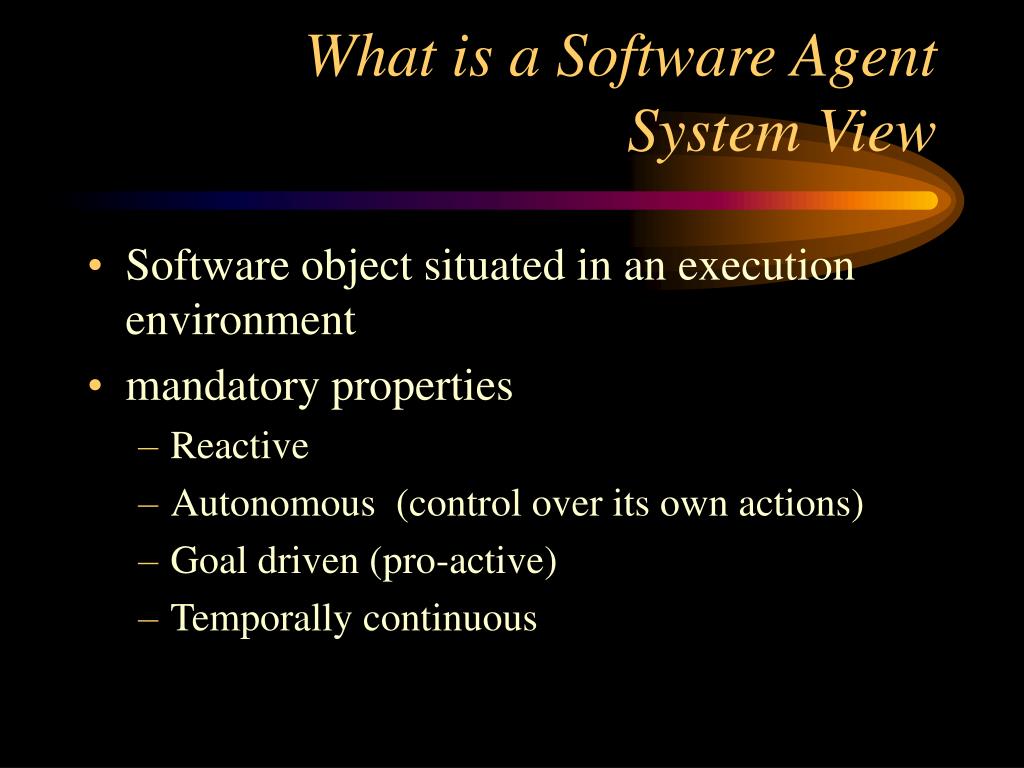 What is a Software Agent
System View

• Software object situated in an execution environment
• mandatory properties
– Reactive
– Autonomous (control over its own actions)
– Goal driven (pro-active)
– Temporally continuous